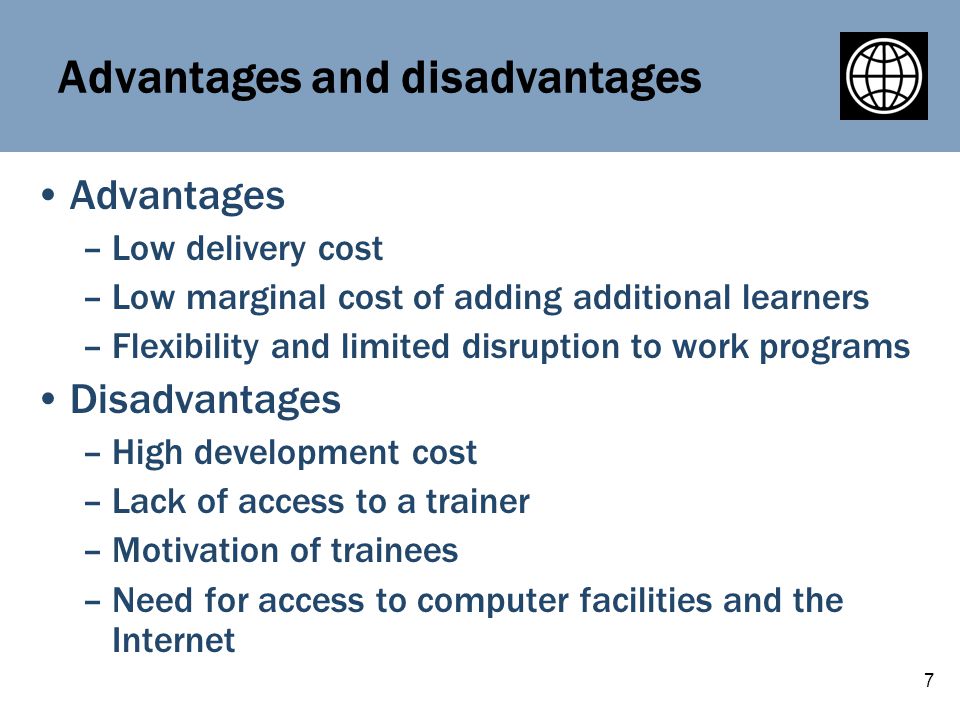 Advantages and disadvantages

• Advantages
– Low delivery cost
– Low marginal cost of adding additional learners
– Flexibility and limited disruption to work programs
• Disadvantages
– High development cost
– Lack of access to a trainer
– Motivation of trainees
– Need for access to computer facilities and the Internet

7